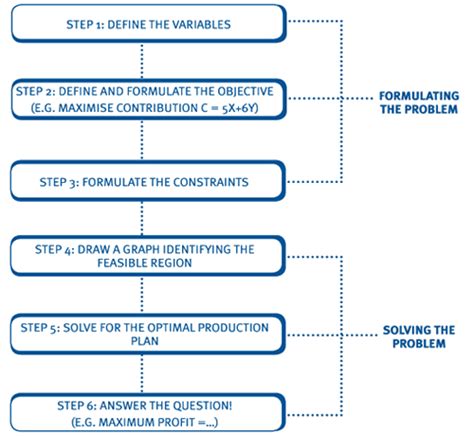 STEP 1: DEFINE THE VARIABLES

STEP 2: DEFINE AND FORMULATE THE OBJECTIVE (E.G. MAXIMISE CONTRIBUTION C = 5X+6Y)

STEP 3: FORMULATE THE CONSTRAINTS

FORMULATING THE PROBLEM

STEP 4: DRAW A GRAPH IDENTIFYING THE FEASIBLE REGION

STEP 5: SOLVE FOR THE OPTIMAL PRODUCTION PLAN

STEP 6: ANSWER THE QUESTION! (E.G. MAXIMUM PROFIT =...)

SOLVING THE PROBLEM